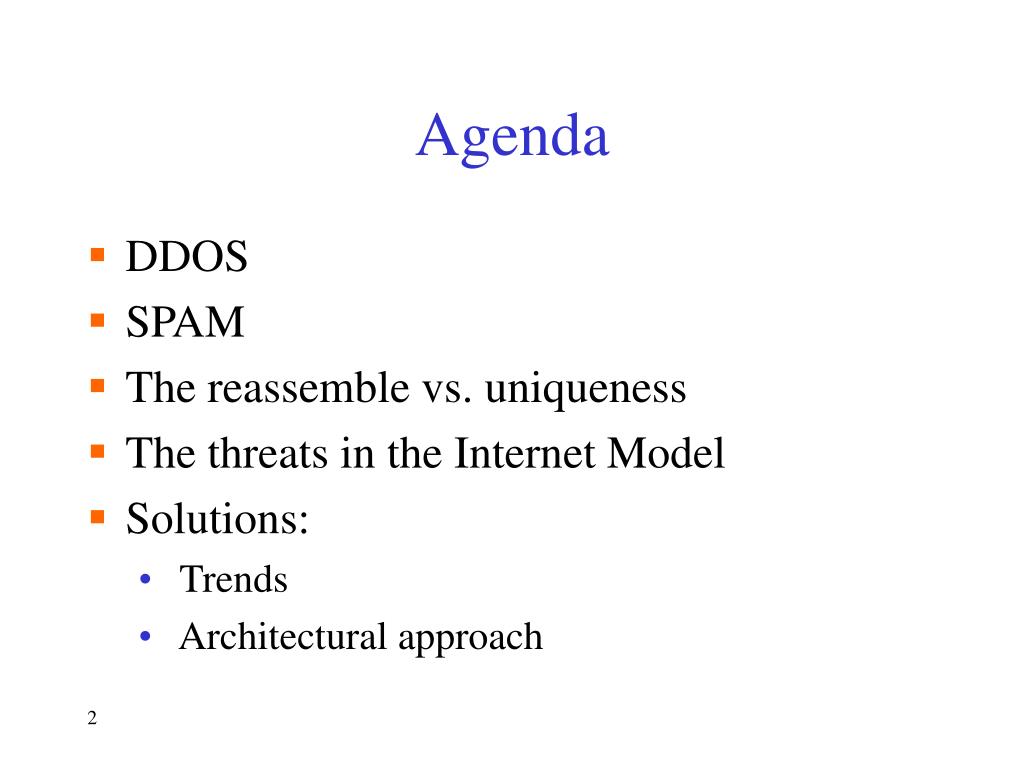 Agenda

- DDOS
- SPAM
- The reassemble vs. uniqueness
- The threats in the Internet Model
- Solutions:
  - Trends
  - Architectural approach

2